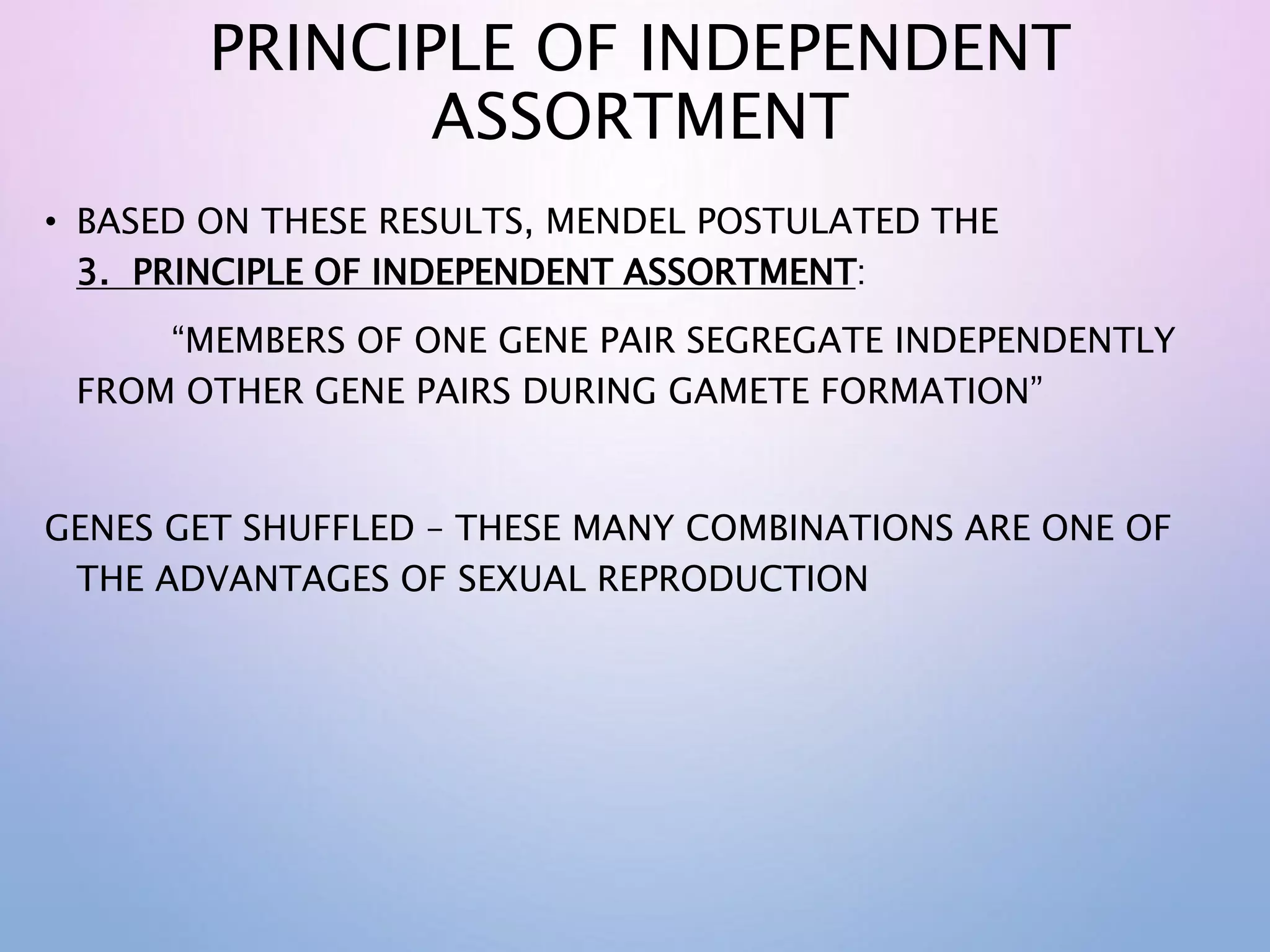 PRINCIPLE OF INDEPENDENT ASSORTMENT

• BASED ON THESE RESULTS, MENDEL POSTULATED THE 3. PRINCIPLE OF INDEPENDENT ASSORTMENT:

“MEMBERS OF ONE GENE PAIR SEGREGATE INDEPENDENTLY FROM OTHER GENE PAIRS DURING GAMETE FORMATION”

GENES GET SHUFFLED – THESE MANY COMBINATIONS ARE ONE OF THE ADVANTAGES OF SEXUAL REPRODUCTION